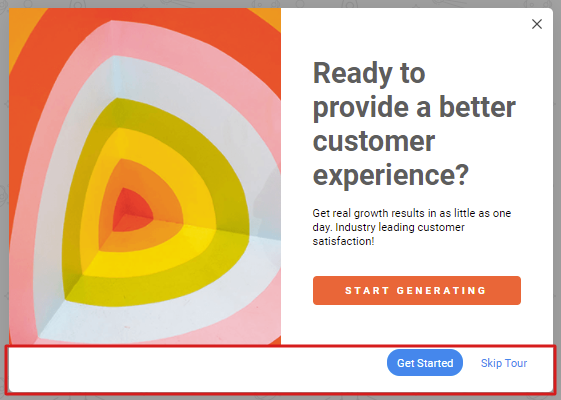 Ready to provide a better customer experience?

Get real growth results in as little as one day. Industry leading customer satisfaction!

START GENERATING

Get Started

Skip Tour